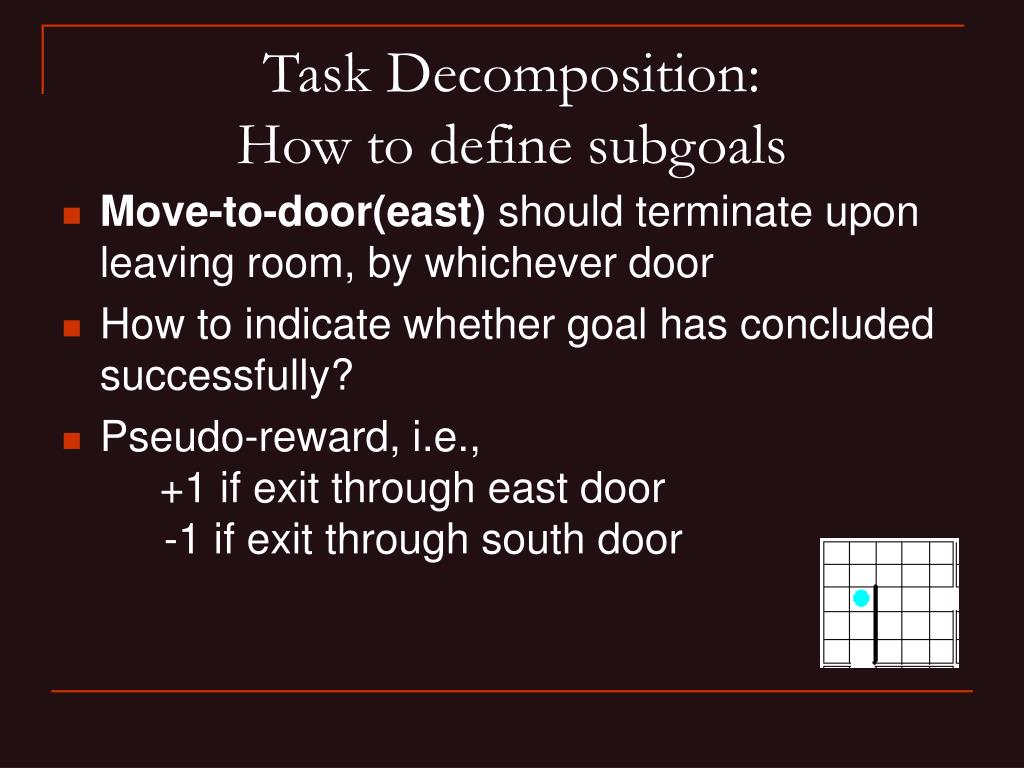 Task Decomposition:
How to define subgoals

Move-to-door(east) should terminate upon leaving room, by whichever door

How to indicate whether goal has concluded successfully?

Pseudo-reward, i.e.,
+1 if exit through east door
-1 if exit through south door